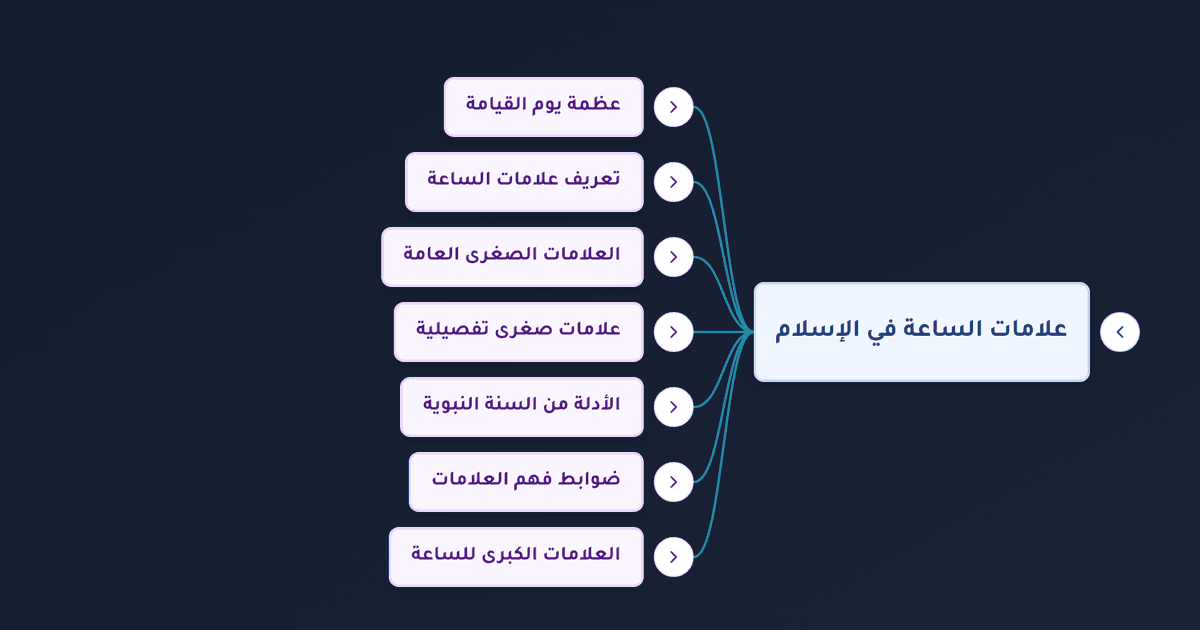 علامات الساعة في الإسلام

عظمة يوم القيامة

تعريف علامات الساعة

العلامات الصغرى العامة

علامات صغرى تفصيلية

الأدلة من السنة النبوية

ضوابط فهم العلامات

العلامات الكبرى للساعة